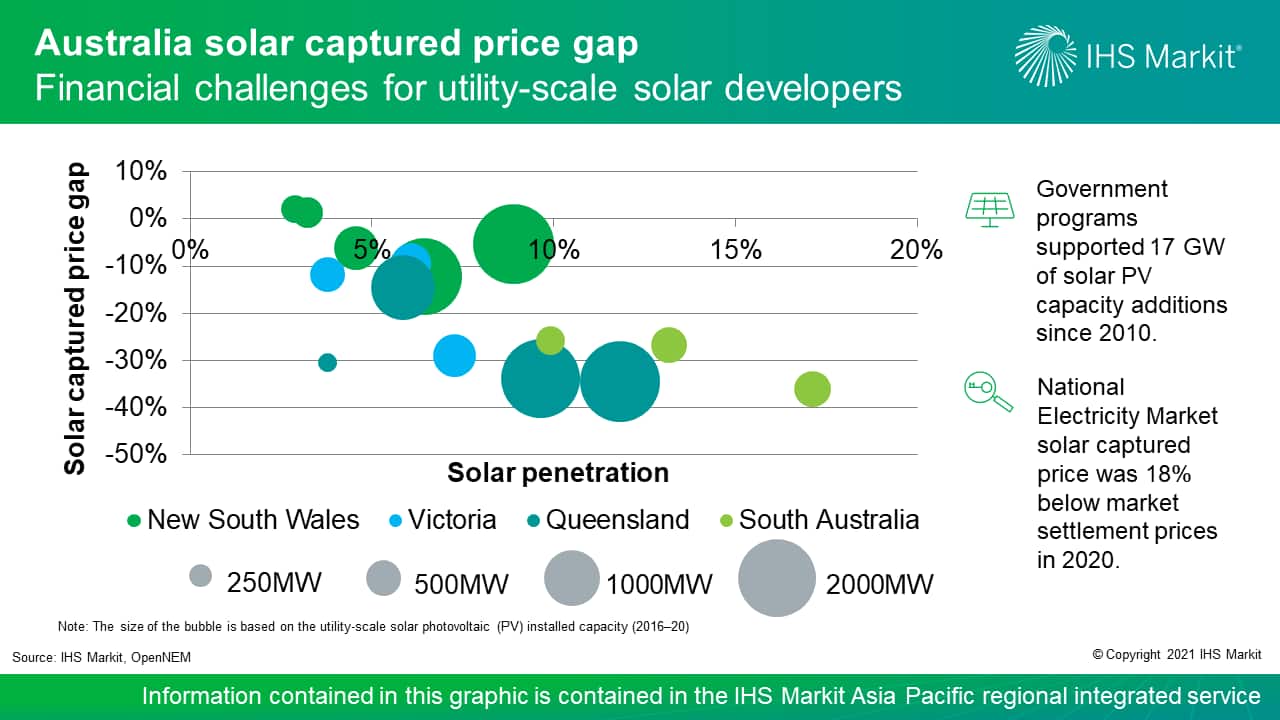 Australia solar captured price gap
Financial challenges for utility-scale solar developers

IHS Markit®

Solar captured price gap

10%
0%
-10%
-20%
-30%
-40%
-50%

0%
5%
10%
15%
20%

Solar penetration

New South Wales
Victoria
Queensland
South Australia

250MW
500MW
1000MW
2000MW

Government programs supported 17 GW of solar PV capacity additions since 2010.

National Electricity Market solar captured price was 18% below market settlement prices in 2020.

Note: The size of the bubble is based on the utility-scale solar photovoltaic (PV) installed capacity (2016–20)

Source: IHS Markit, OpenNEM

© Copyright 2021 IHS Markit

Information contained in this graphic is contained in the IHS Markit Asia Pacific regional integrated service